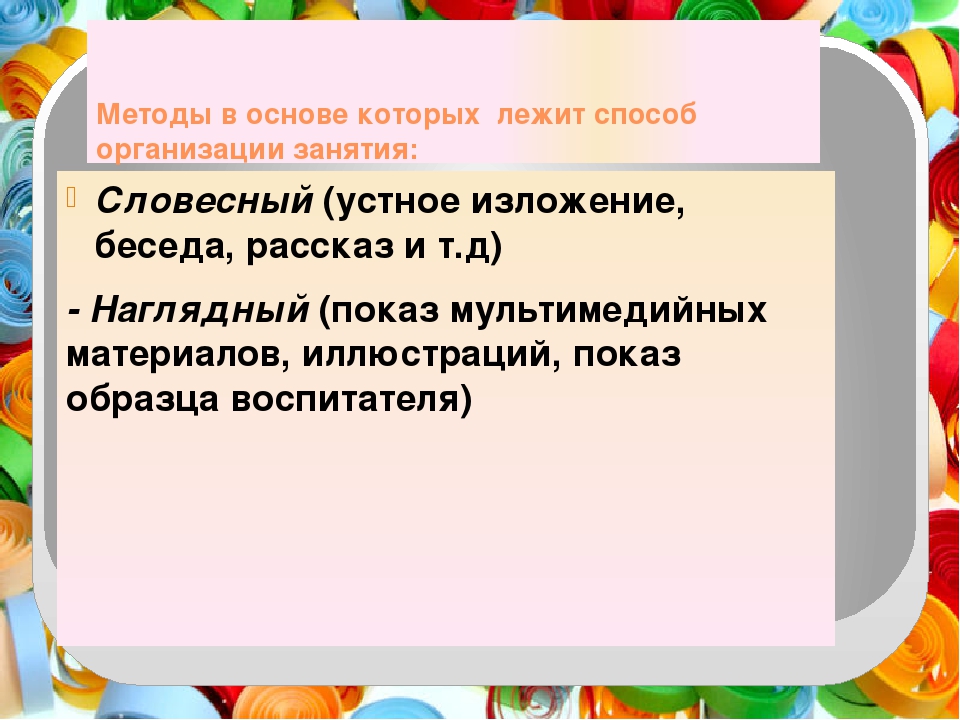 Методы в основе которых  лежит способ организации занятия:

Словесный (устное изложение, беседа, рассказ и т.д)

- Наглядный (показ мультимедийных материалов, иллюстраций, показ образца воспитателя)